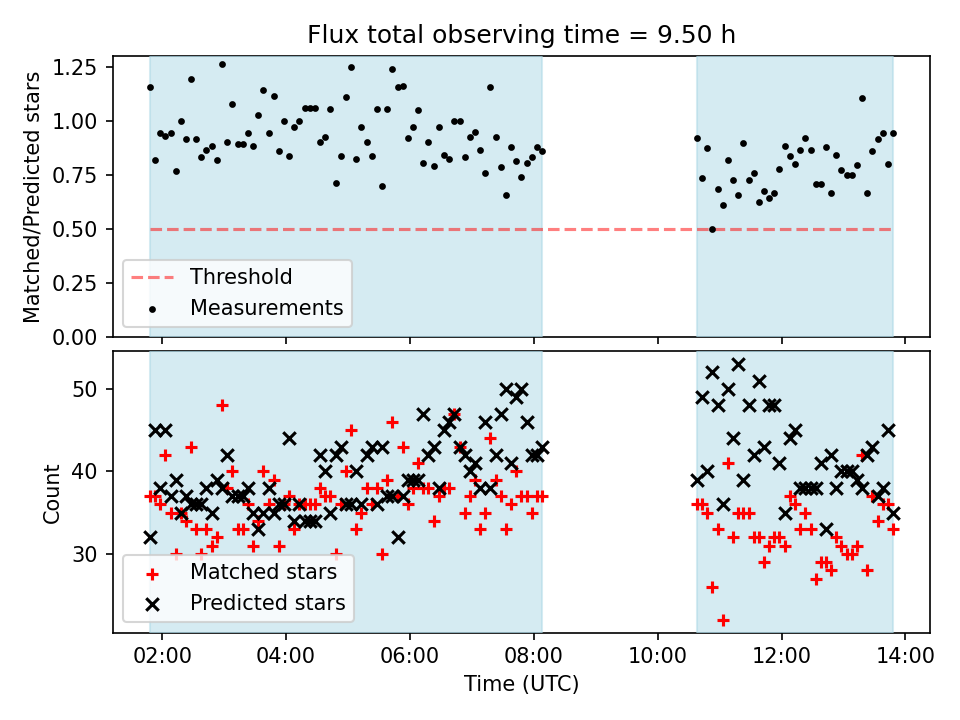 Flux total observing time = 9.50 h

Matched/Predicted stars

1.25
1.00
0.75
0.50
0.25
0.00

Threshold
Measurements

Count

50
40
30

Matched stars
Predicted stars

02:00
04:00
06:00
08:00
10:00
12:00
14:00

Time (UTC)